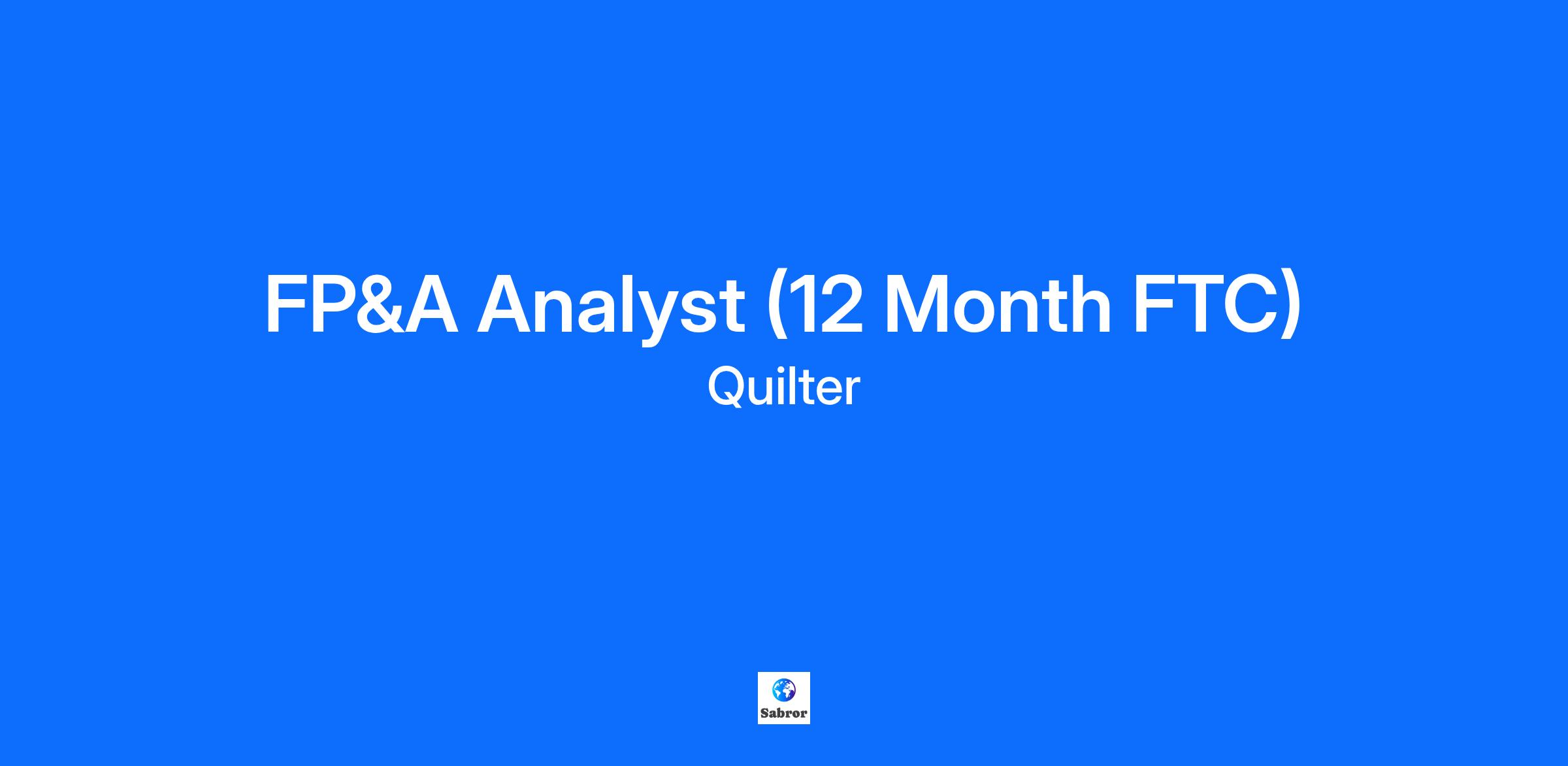 FP&A Analyst (12 Month FTC)
Quilter

Sabror